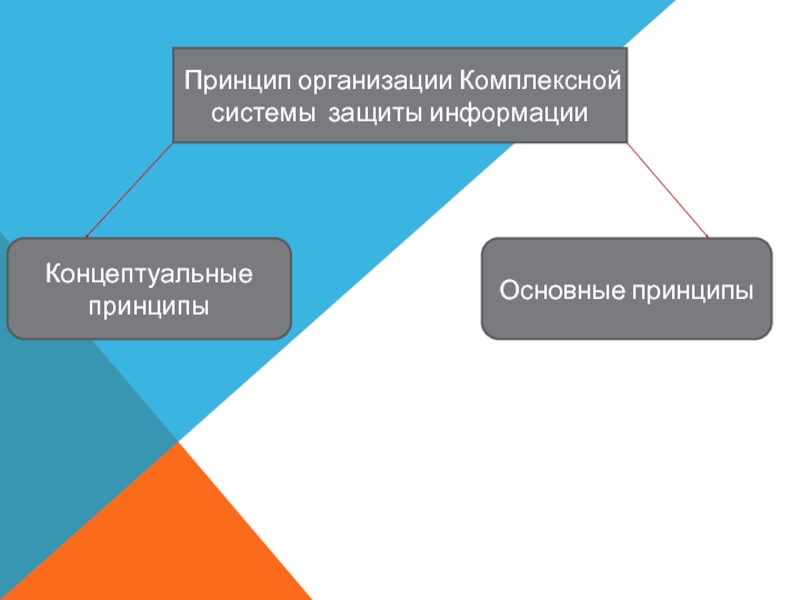 Принцип организации Комплексной системы защиты информации

Концептуальные принципы

Основные принципы